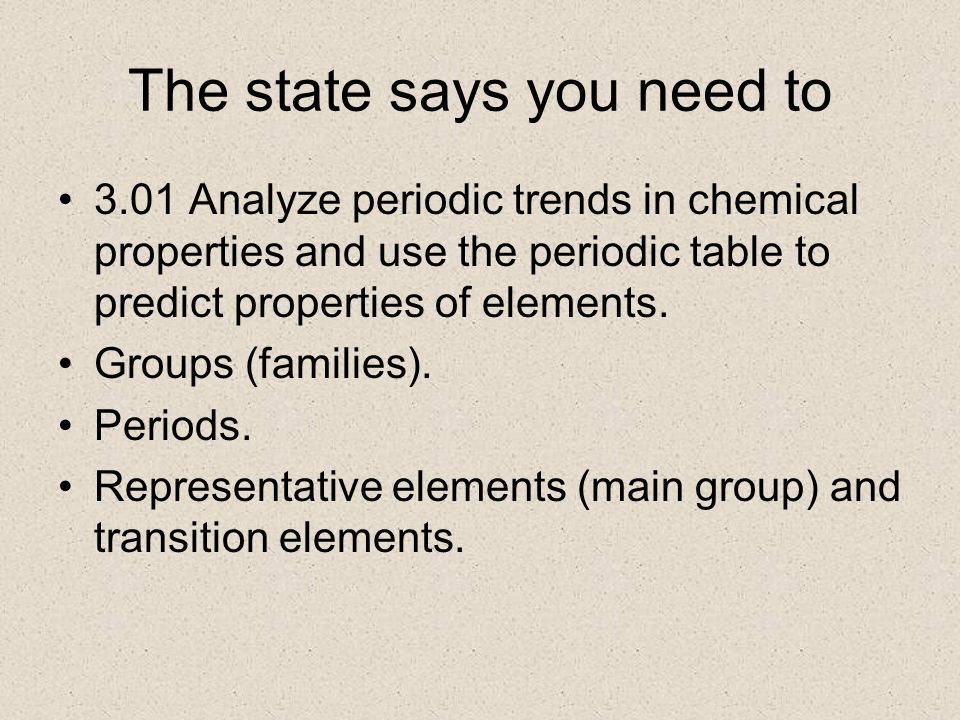 The state says you need to

• 3.01 Analyze periodic trends in chemical properties and use the periodic table to predict properties of elements.
• Groups (families).
• Periods.
• Representative elements (main group) and transition elements.